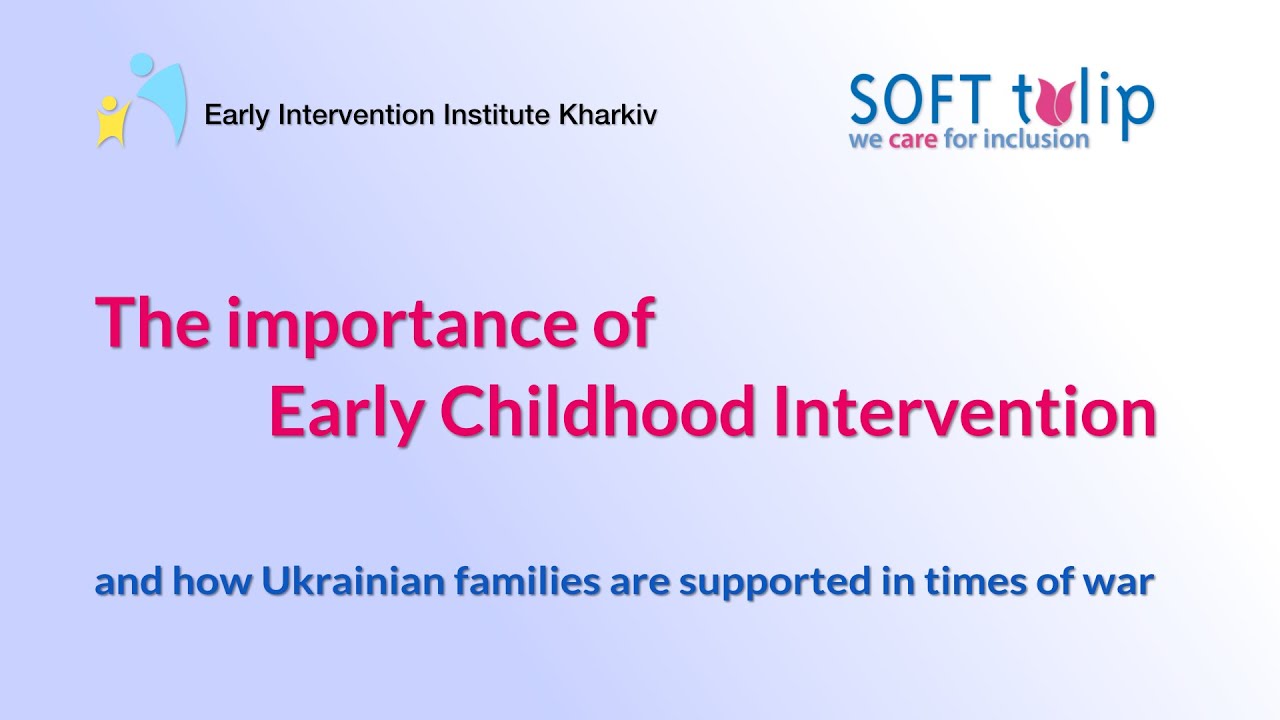 Early Intervention Institute Kharkiv

SOFT tulip
we care for inclusion

The importance of
Early Childhood Intervention

and how Ukrainian families are supported in times of war